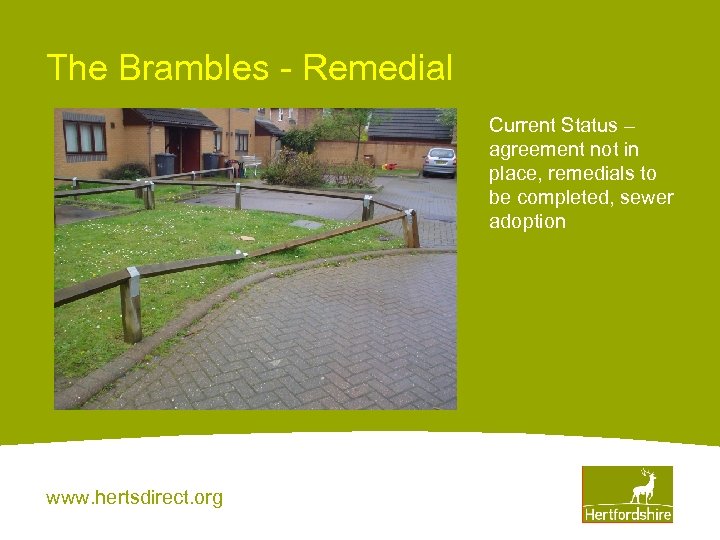 The Brambles - Remedial

Current Status – agreement not in place, remedials to be completed, sewer adoption

www.hertsdirect.org

Hertfordshire